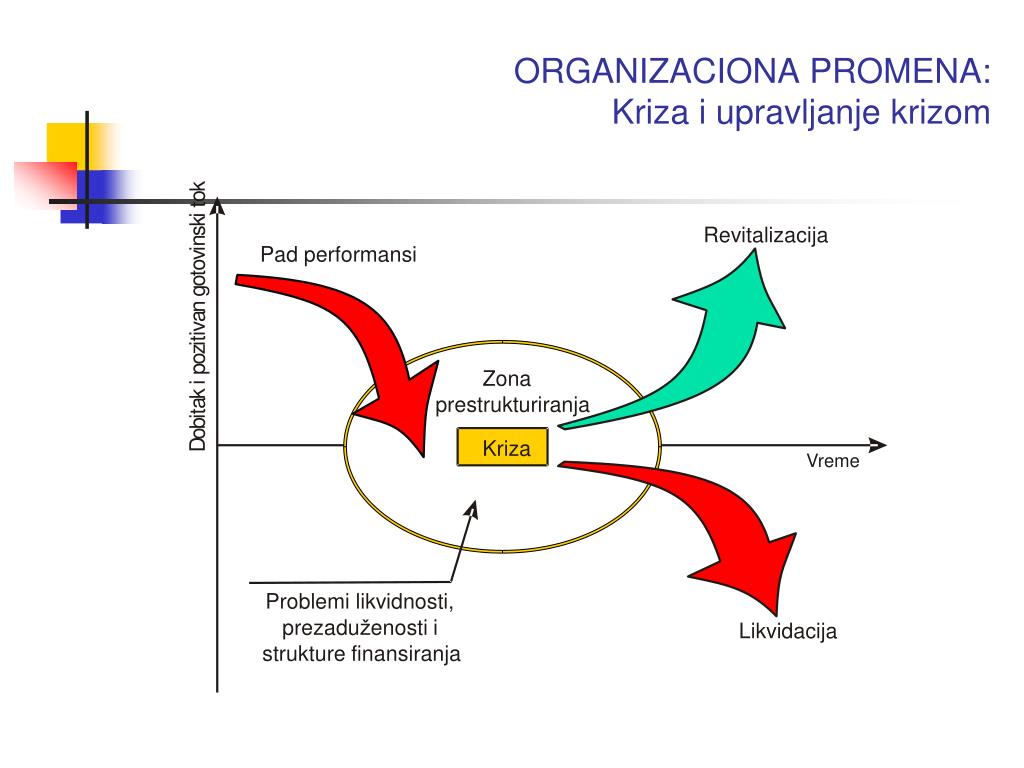 ORGANIZACIONA PROMENA:
Kriza i upravljanje krizom

Dobitak i pozitivan gotovinski tok

Pad performansi

Revitalizacija

Zona prestrukturiranja

Kriza

Vreme

Problemi likvidnosti, prezaduženosti i strukture finansiranja

Likvidacija